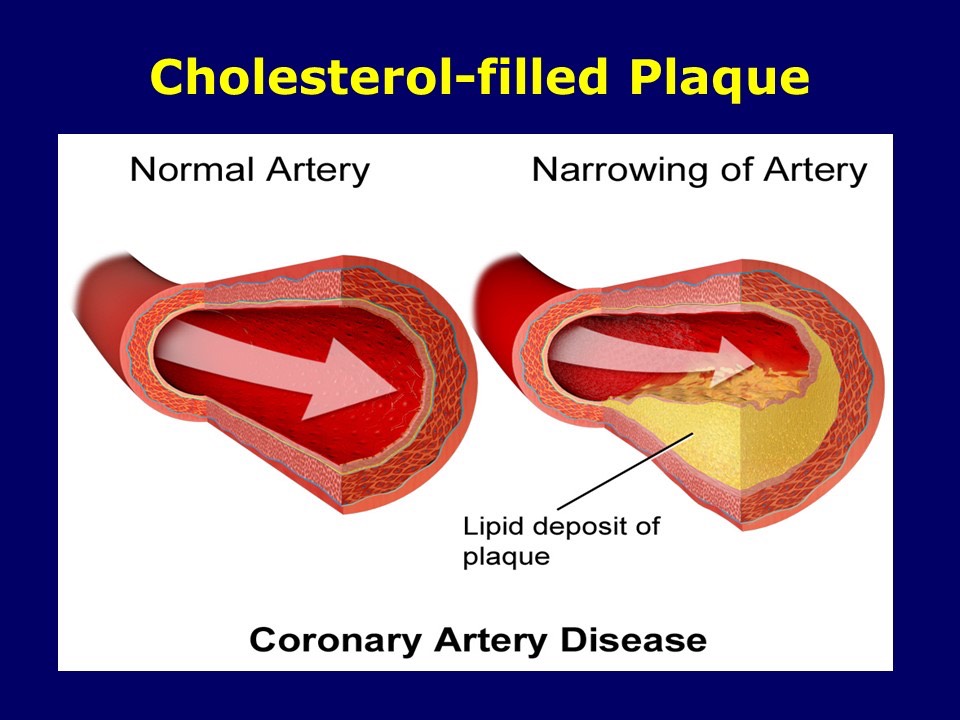 Cholesterol-filled Plaque

Normal Artery

Narrowing of Artery

Lipid deposit of plaque

Coronary Artery Disease